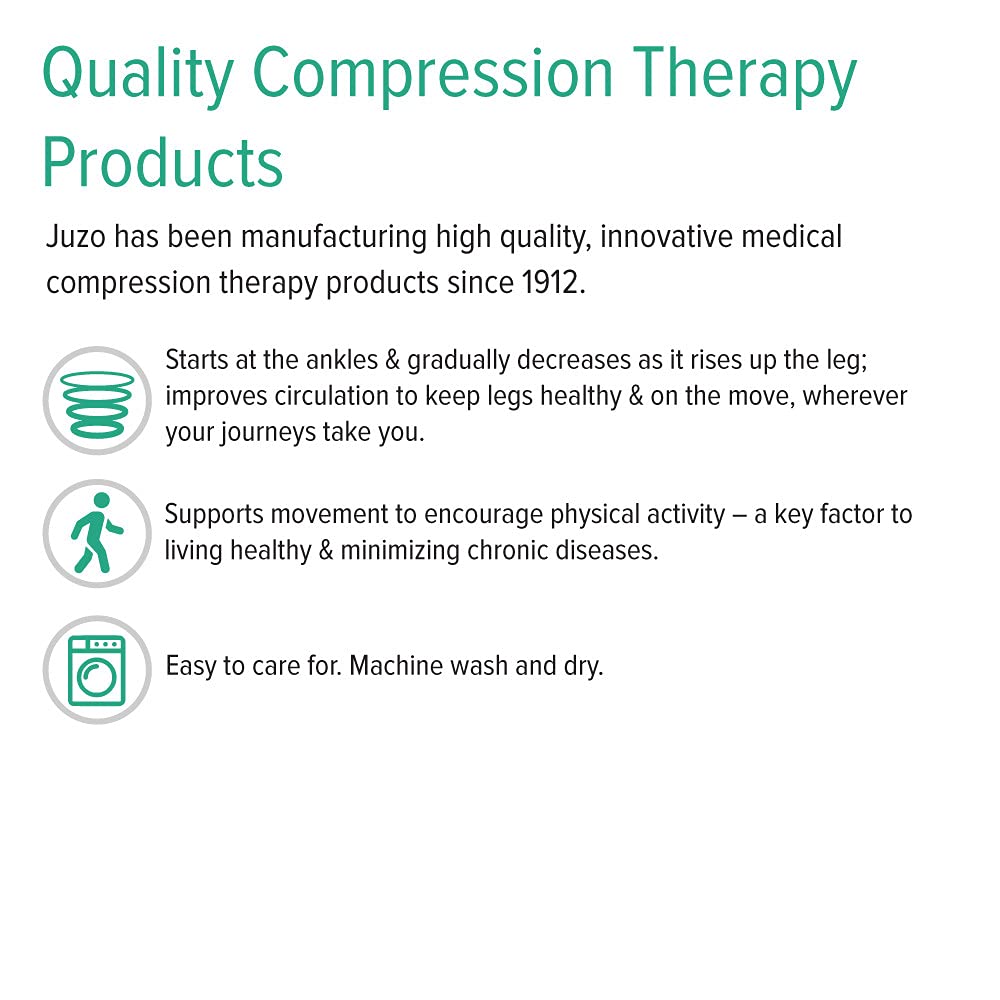 Quality Compression Therapy Products

Juzo has been manufacturing high quality, innovative medical compression therapy products since 1912.

Starts at the ankles & gradually decreases as it rises up the leg; improves circulation to keep legs healthy & on the move, wherever your journeys take you.

Supports movement to encourage physical activity – a key factor to living healthy & minimizing chronic diseases.

Easy to care for. Machine wash and dry.